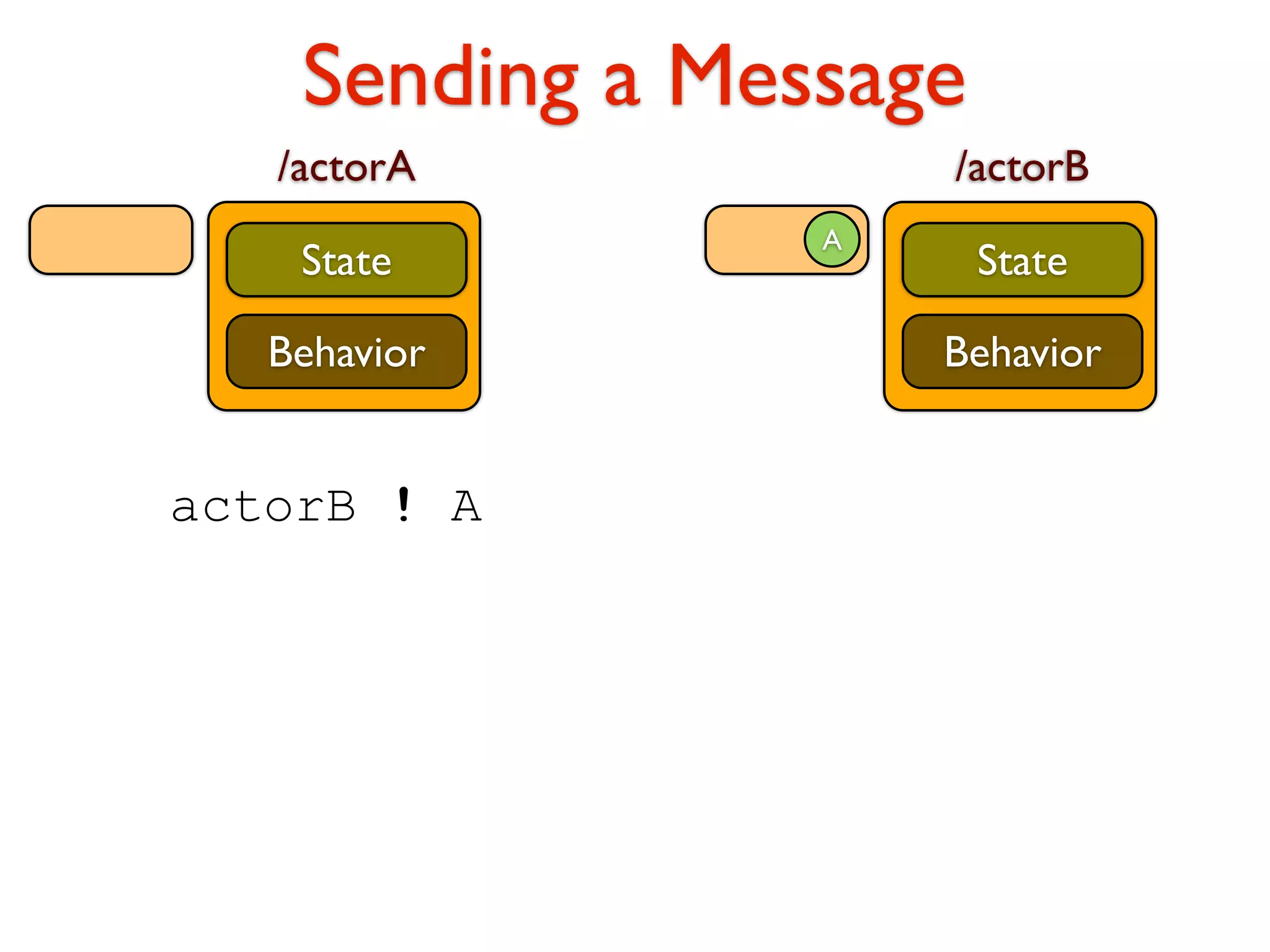 Sending a Message

/actorA

State

Behavior

/actorB

A

State

Behavior

actorB ! A